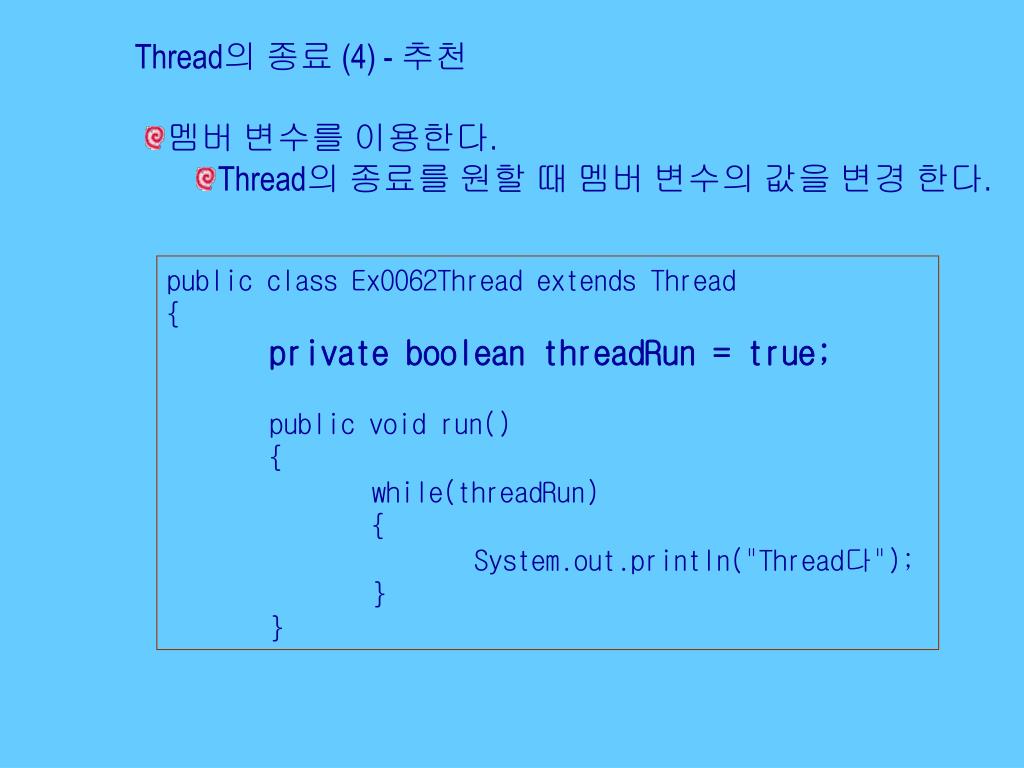 Thread의 종료 (4) - 추천

멤버 변수를 이용한다.

Thread의 종료를 원할 때 멤버 변수의 값을 변경 한다.

public class Ex0062Thread extends Thread
{
	private boolean threadRun = true;

	public void run()
	{
		while(threadRun)
		{
			System.out.println("Thread다");
		}
	}